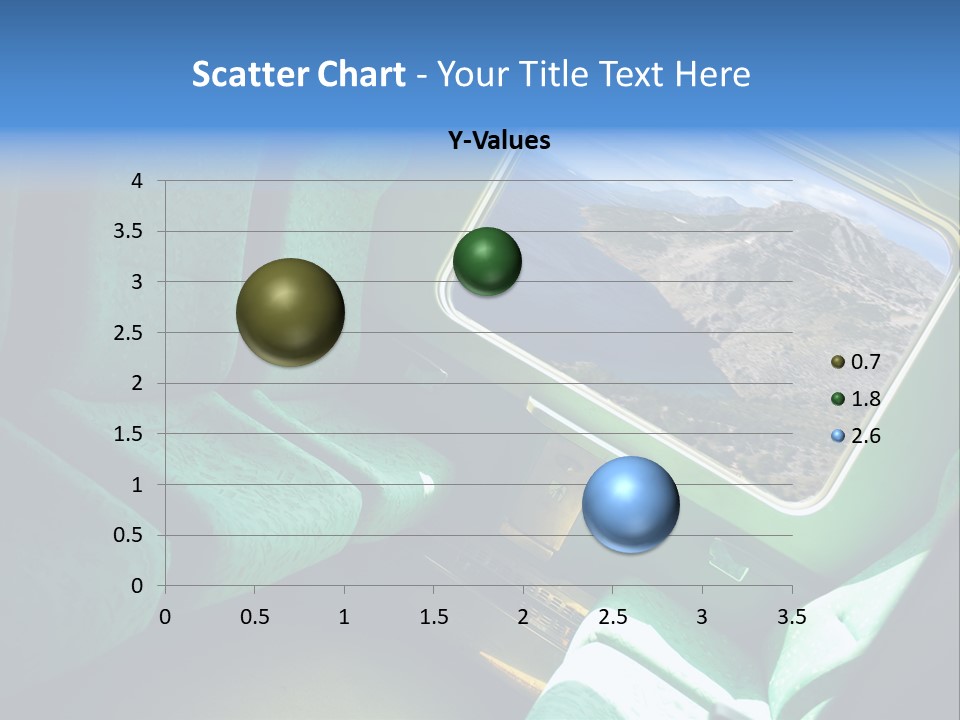 Scatter Chart - Your Title Text Here

Y-Values

4
3.5
3
2.5
2
1.5
1
0.5
0

0 0.5 1 1.5 2 2.5 3 3.5

0.7
1.8
2.6